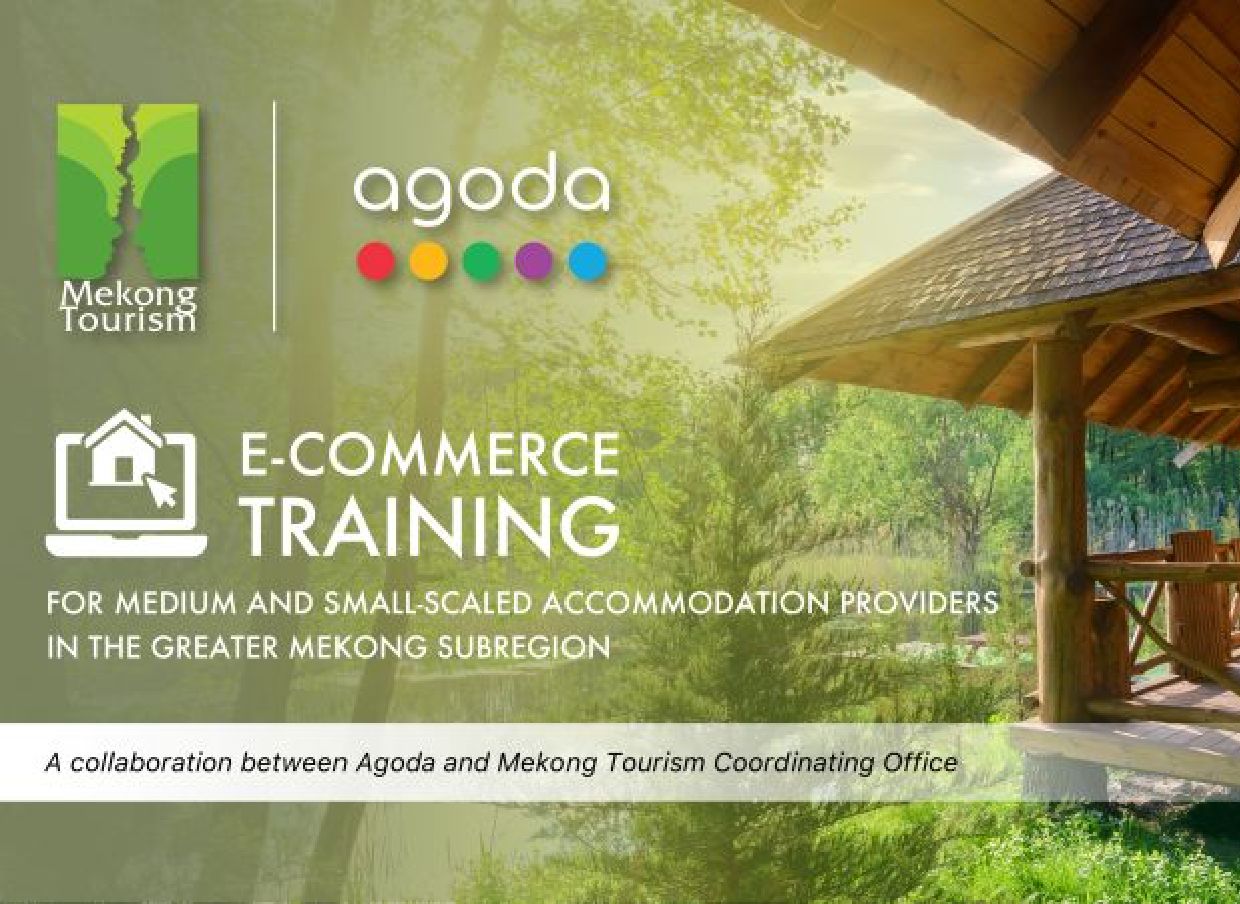 Mekong Tourism

agoda

E-COMMERCE TRAINING

FOR MEDIUM AND SMALL-SCALED ACCOMMODATION PROVIDERS IN THE GREATER MEKONG SUBREGION

A collaboration between Agoda and Mekong Tourism Coordinating Office